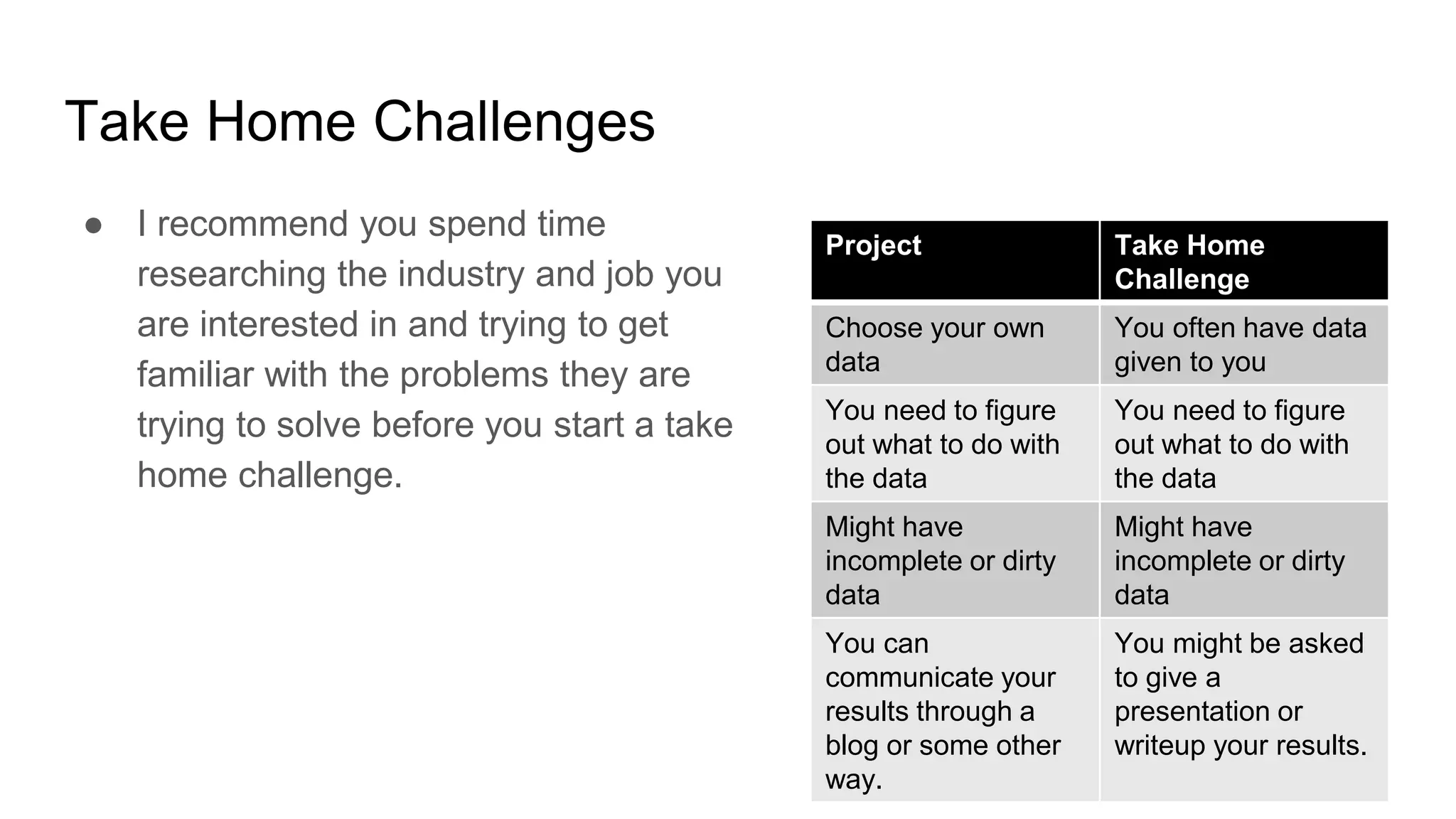 Take Home Challenges

● I recommend you spend time researching the industry and job you are interested in and trying to get familiar with the problems they are trying to solve before you start a take home challenge.

| Project | Take Home Challenge |
|---|---|
| Choose your own data | You often have data given to you |
| You need to figure out what to do with the data | You need to figure out what to do with the data |
| Might have incomplete or dirty data | Might have incomplete or dirty data |
| You can communicate your results through a blog or some other way. | You might be asked to give a presentation or writeup your results. |